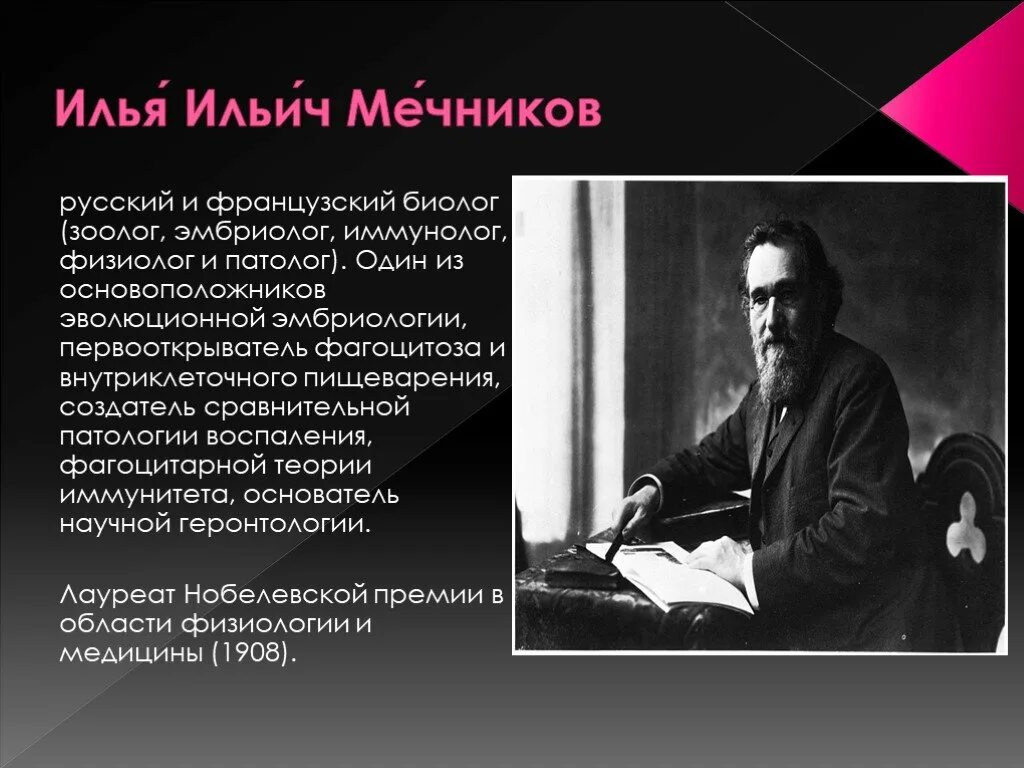 Илья́ Ильи́ч Ме́чников

русский и французский биолог (зоолог, эмбриолог, иммунолог, физиолог и патолог). Один из основоположников эволюционной эмбриологии, первооткрыватель фагоцитоза и внутриклеточного пищеварения, создатель сравнительной патологии воспаления, фагоцитарной теории иммунитета, основатель научной геронтологии.

Лауреат Нобелевской премии в области физиологии и медицины (1908).